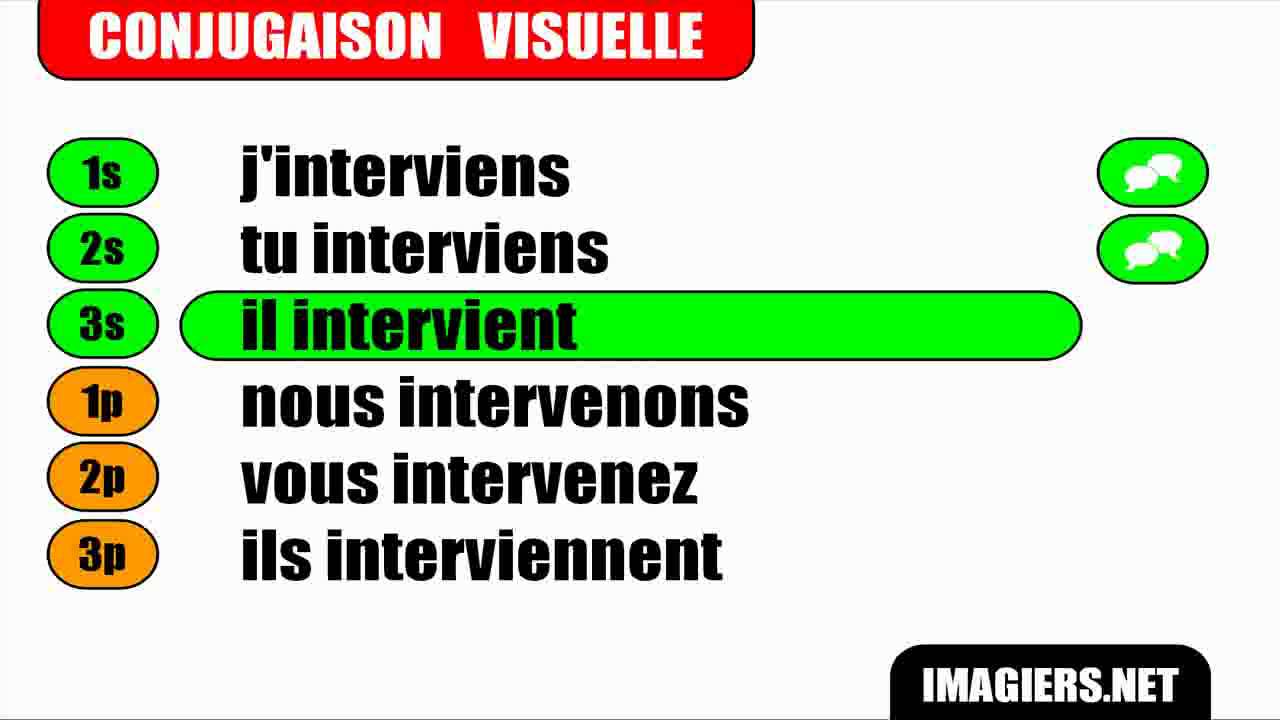 CONJUGAISON VISUELLE

1s j'interviens
2s tu interviens
3s il intervient
1p nous intervenons
2p vous intervenez
3p ils interviennent

IMAGIERS.NET